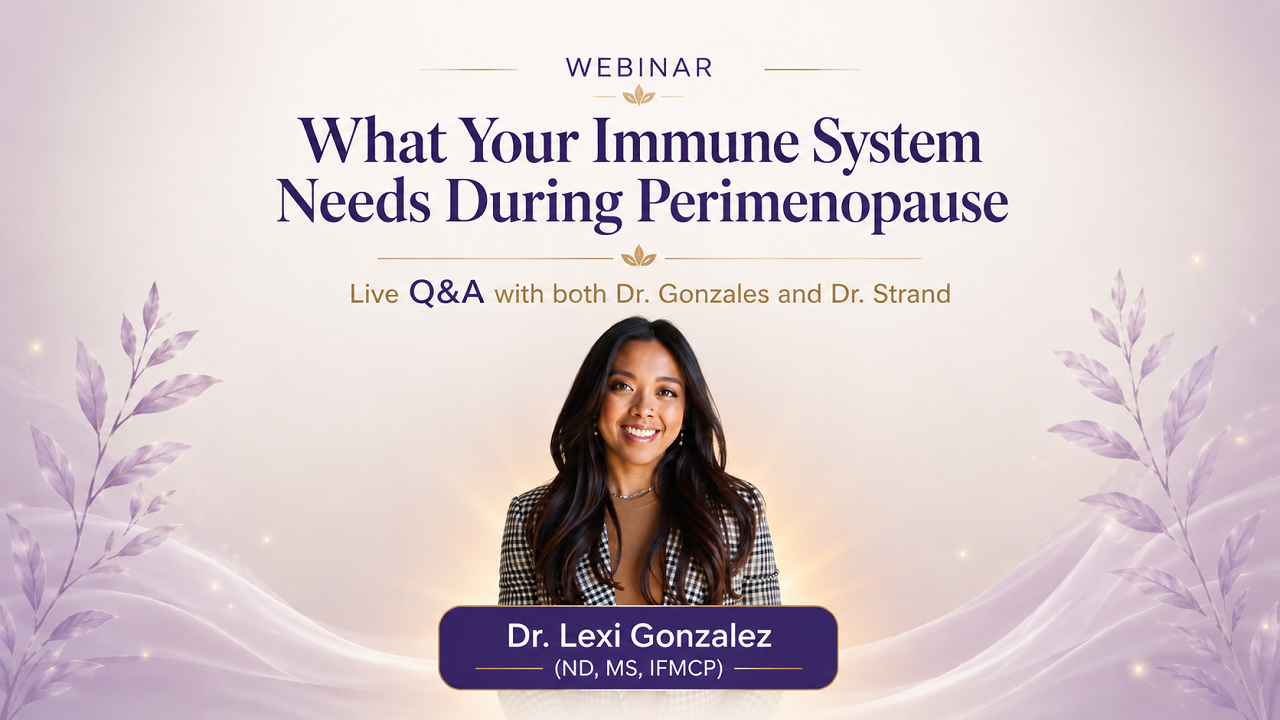 WEBINAR

What Your Immune System Needs During Perimenopause

Live Q&A with both Dr. Gonzales and Dr. Strand

Dr. Lexi Gonzalez
(ND, MS, IFMCP)